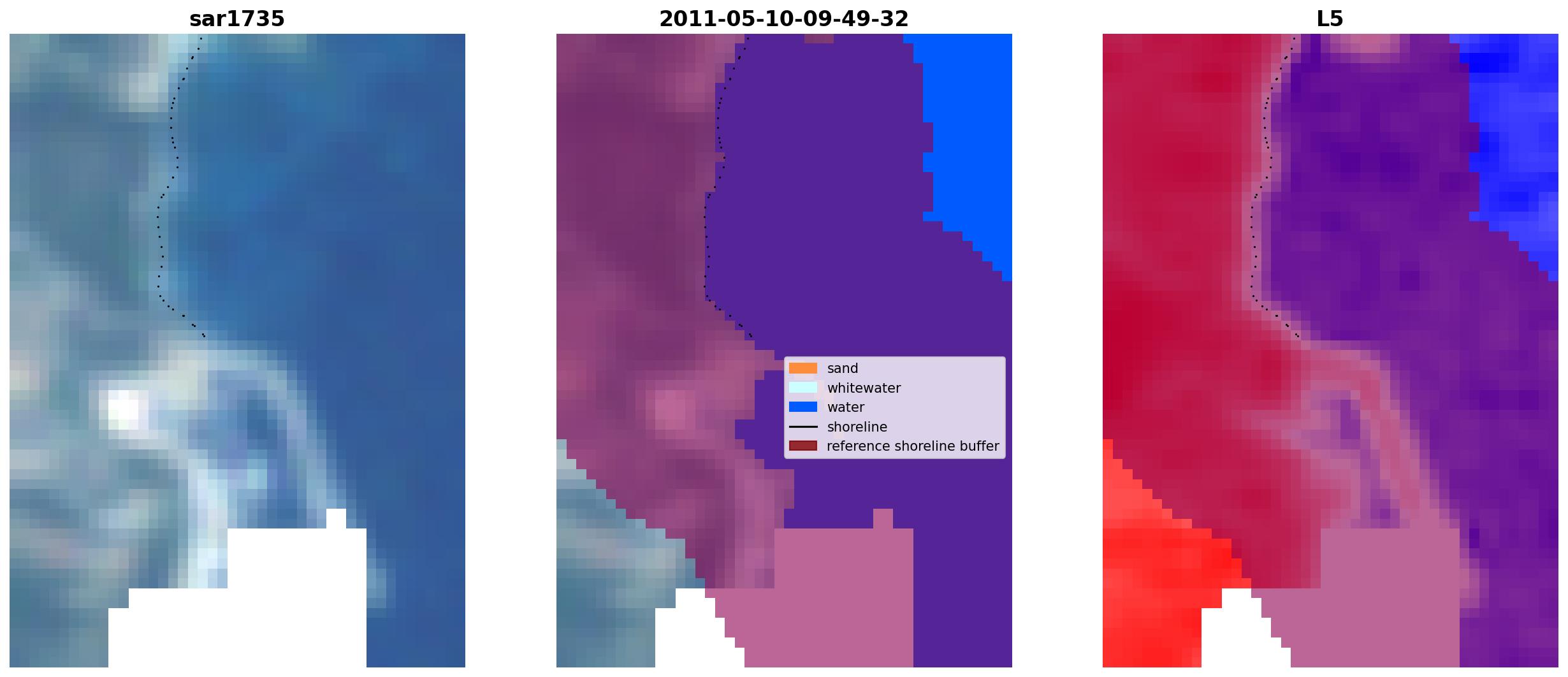 sar1735

2011-05-10-09-49-32

L5

sand
whitewater
water
shoreline
reference shoreline buffer